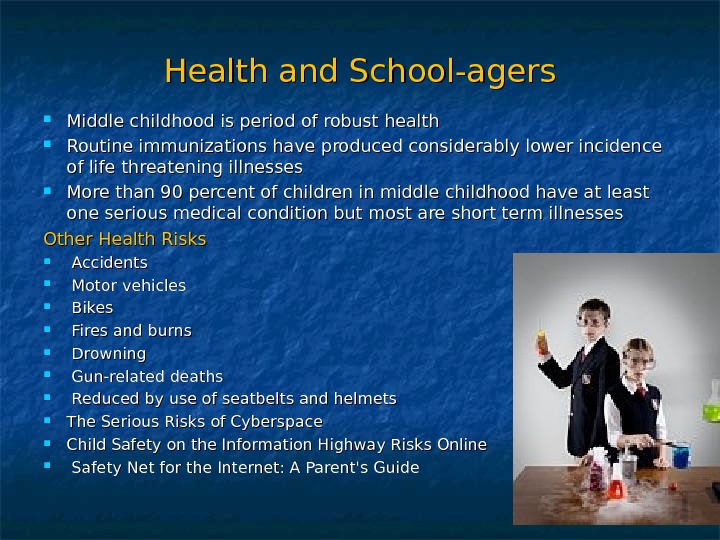 Health and School-agers

- Middle childhood is period of robust health
- Routine immunizations have produced considerably lower incidence of life threatening illnesses
- More than 90 percent of children in middle childhood have at least one serious medical condition but most are short term illnesses

Other Health Risks

- Accidents
- Motor vehicles
- Bikes
- Fires and burns
- Drowning
- Gun-related deaths
- Reduced by use of seatbelts and helmets
- The Serious Risks of Cyberspace
- Child Safety on the Information Highway Risks Online
- Safety Net for the Internet: A Parent's Guide